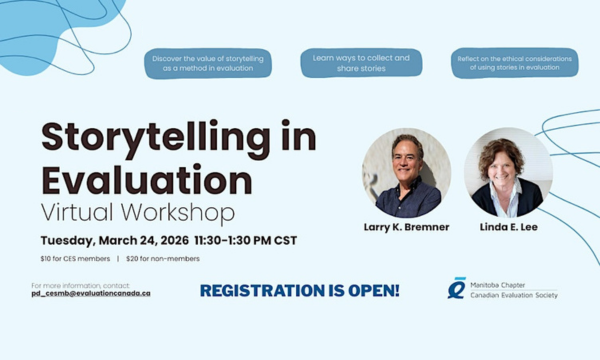 Discover the value of storytelling as a method in evaluation

Learn ways to collect and share stories

Reflect on the ethical considerations of using stories in evaluation

Storytelling in Evaluation
Virtual Workshop

Tuesday, March 24, 2026 11:30-1:30 PM CST

$10 for CES members | $20 for non-members

Larry K. Bremner

Linda E. Lee

For more information, contact:
pd_cesmb@evaluationcanada.ca

REGISTRATION IS OPEN!

Manitoba Chapter
Canadian Evaluation Society